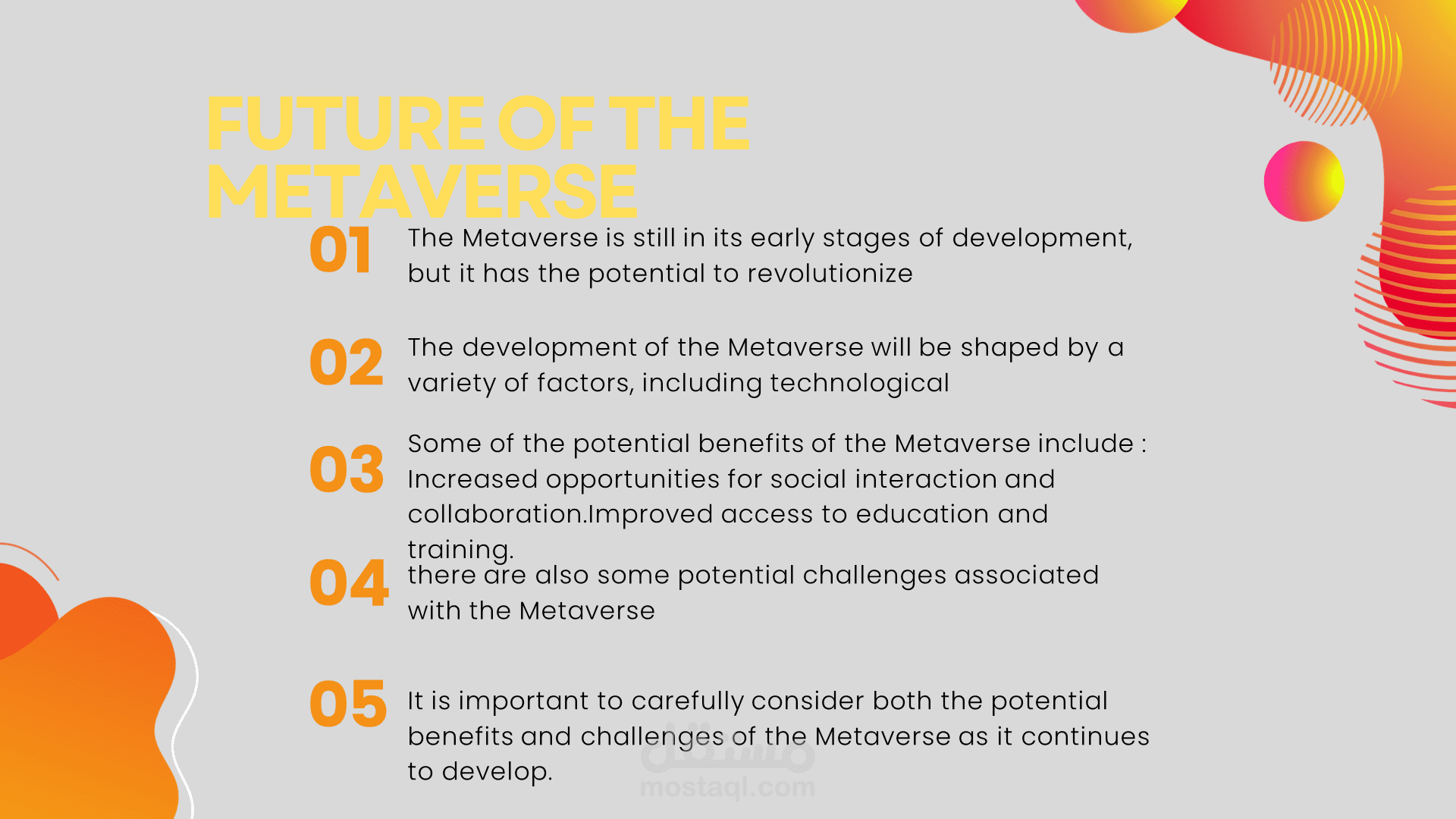 FUTURE OF THE METAVERSE

01 The Metaverse is still in its early stages of development, but it has the potential to revolutionize

02 The development of the Metaverse will be shaped by a variety of factors, including technological

03 Some of the potential benefits of the Metaverse include : Increased opportunities for social interaction and collaboration.Improved access to education and training.

04 there are also some potential challenges associated with the Metaverse

05 It is important to carefully consider both the potential benefits and challenges of the Metaverse as it continues to develop.

مستقل
mostaql.com